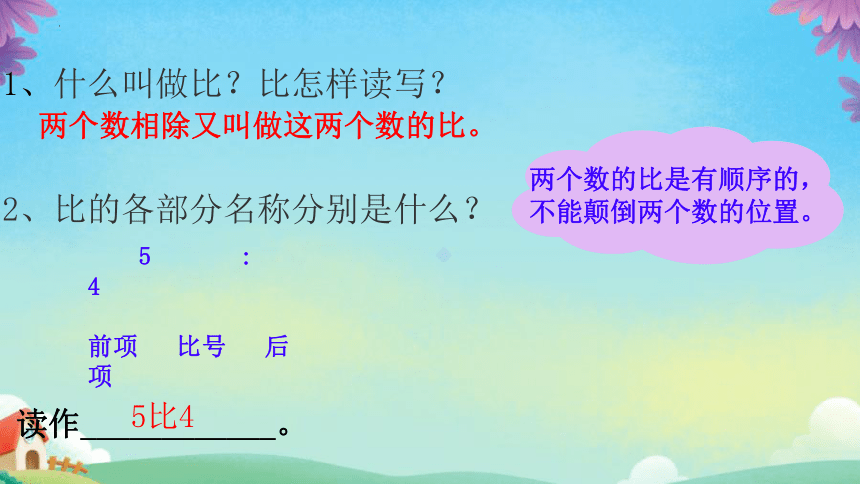 1、什么叫做比？比怎样读写？
两个数相除又叫做这两个数的比。

两个数的比是有顺序的，不能颠倒两个数的位置。

2、比的各部分名称分别是什么？

5 : 4

前项 比号 后项

读作 5比4 。